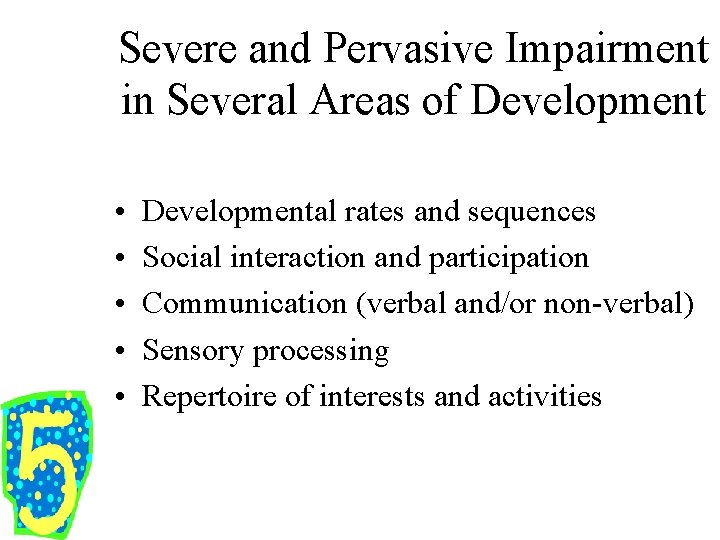 Severe and Pervasive Impairment in Several Areas of Development

• Developmental rates and sequences
• Social interaction and participation
• Communication (verbal and/or non-verbal)
• Sensory processing
• Repertoire of interests and activities

5